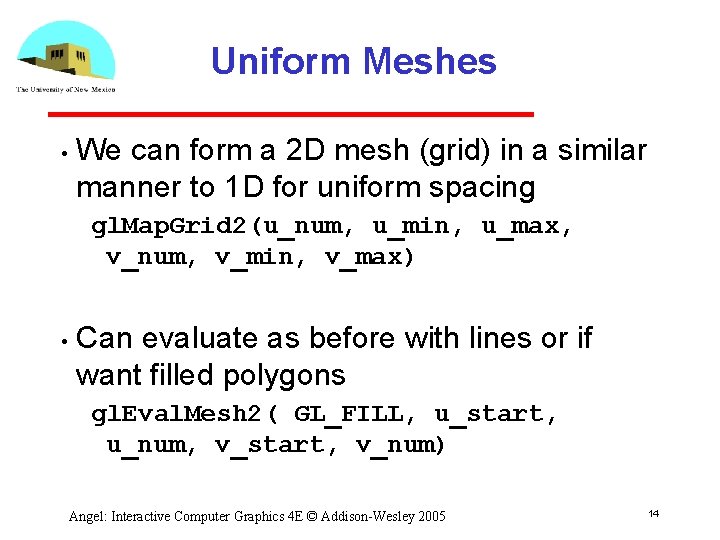 The University of New Mexico

Uniform Meshes

• We can form a 2D mesh (grid) in a similar manner to 1D for uniform spacing

glMapGrid2(u_num, u_min, u_max,
v_num, v_min, v_max)

• Can evaluate as before with lines or if want filled polygons

glEvalMesh2( GL_FILL, u_start,
u_num, v_start, v_num)

Angel: Interactive Computer Graphics 4E © Addison-Wesley 2005

14